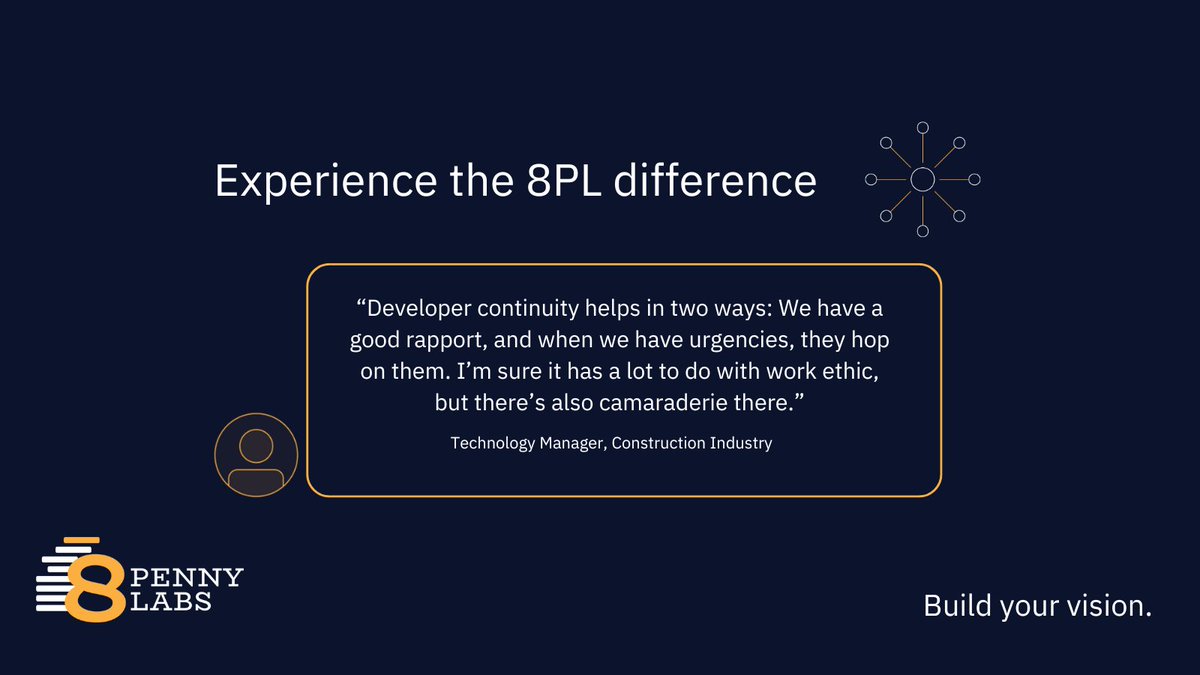 Experience the 8PL difference

“Developer continuity helps in two ways: We have a good rapport, and when we have urgencies, they hop on them. I’m sure it has a lot to do with work ethic, but there’s also camaraderie there.”

Technology Manager, Construction Industry

8 PENNY LABS

Build your vision.